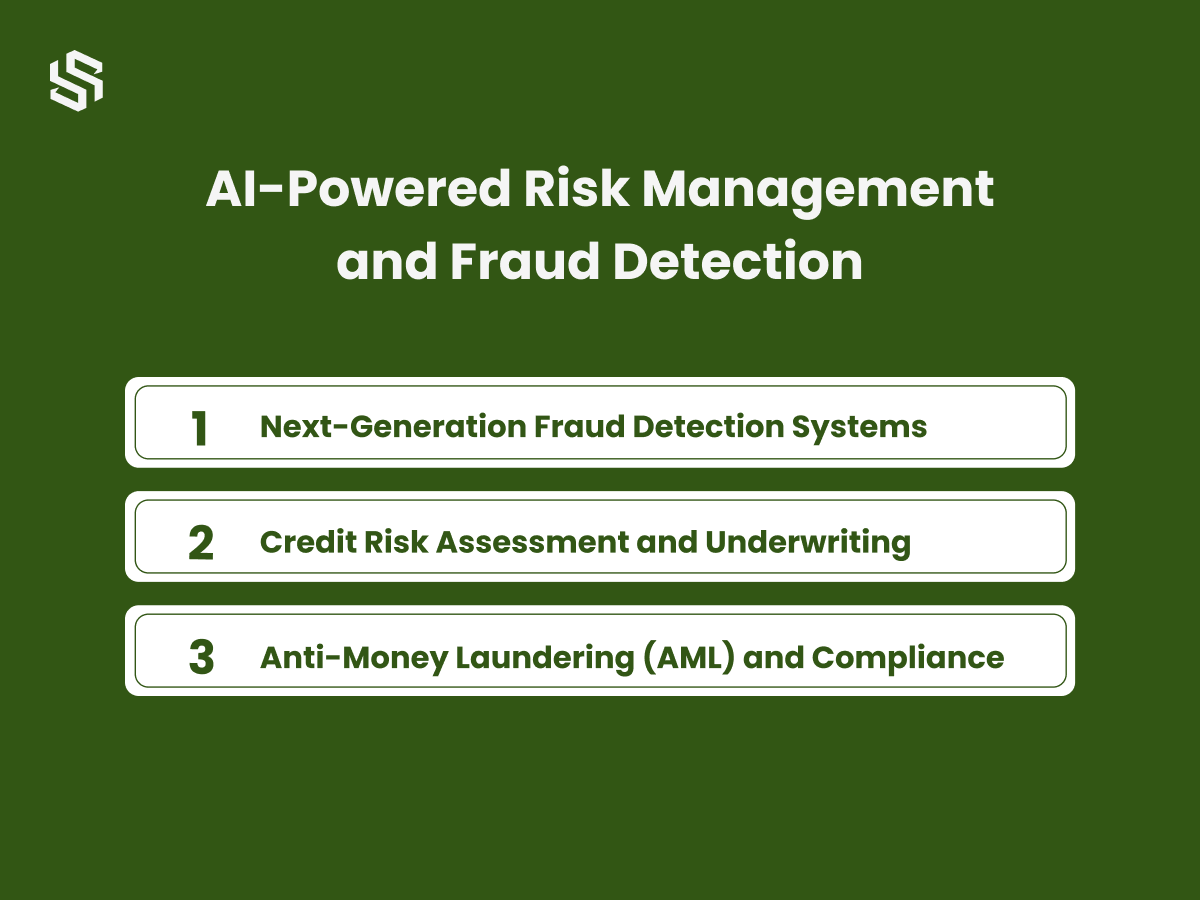 AI-Powered Risk Management and Fraud Detection

1 Next-Generation Fraud Detection Systems

2 Credit Risk Assessment and Underwriting

3 Anti-Money Laundering (AML) and Compliance